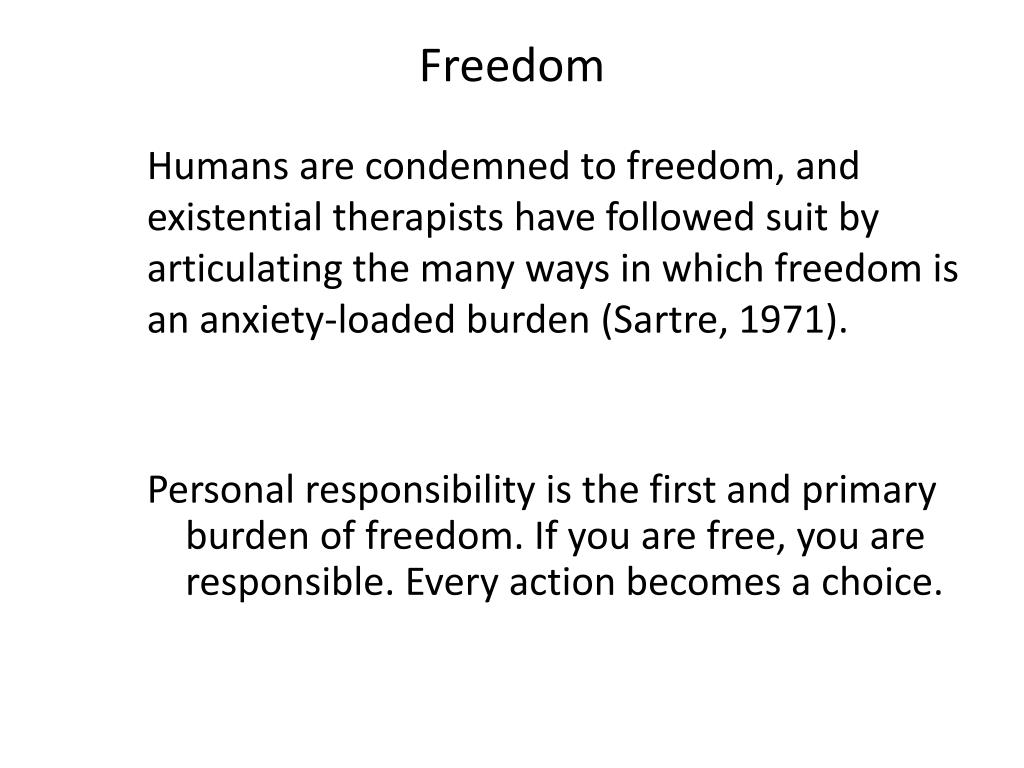 Freedom

Humans are condemned to freedom, and existential therapists have followed suit by articulating the many ways in which freedom is an anxiety-loaded burden (Sartre, 1971).

Personal responsibility is the first and primary burden of freedom. If you are free, you are responsible. Every action becomes a choice.